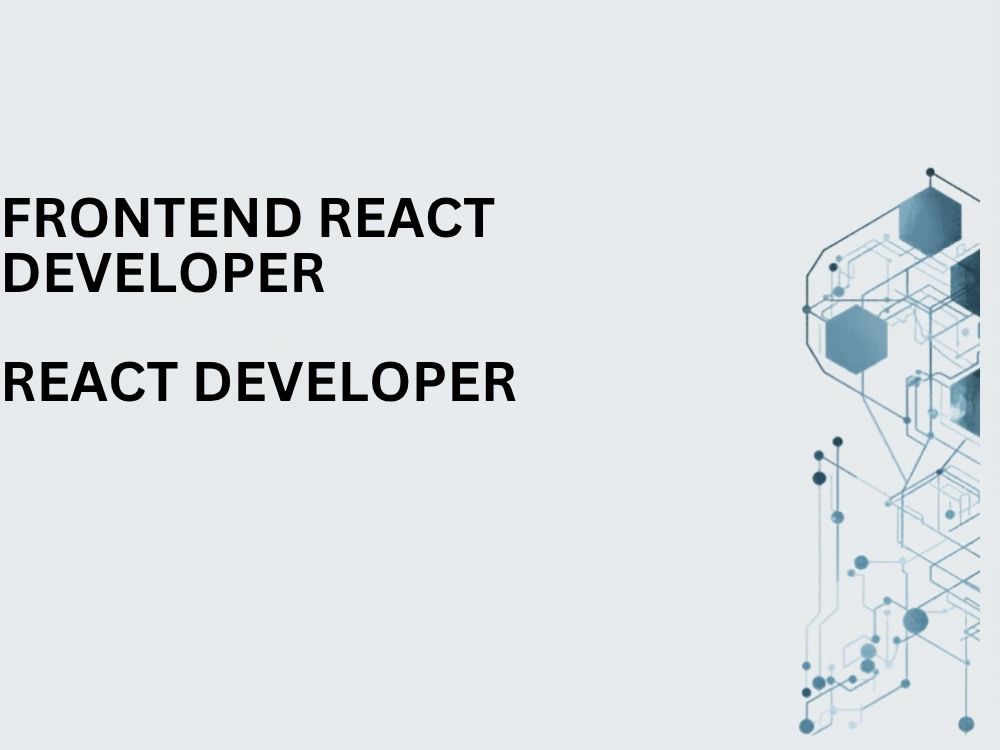 FRONTEND REACT DEVELOPER

REACT DEVELOPER